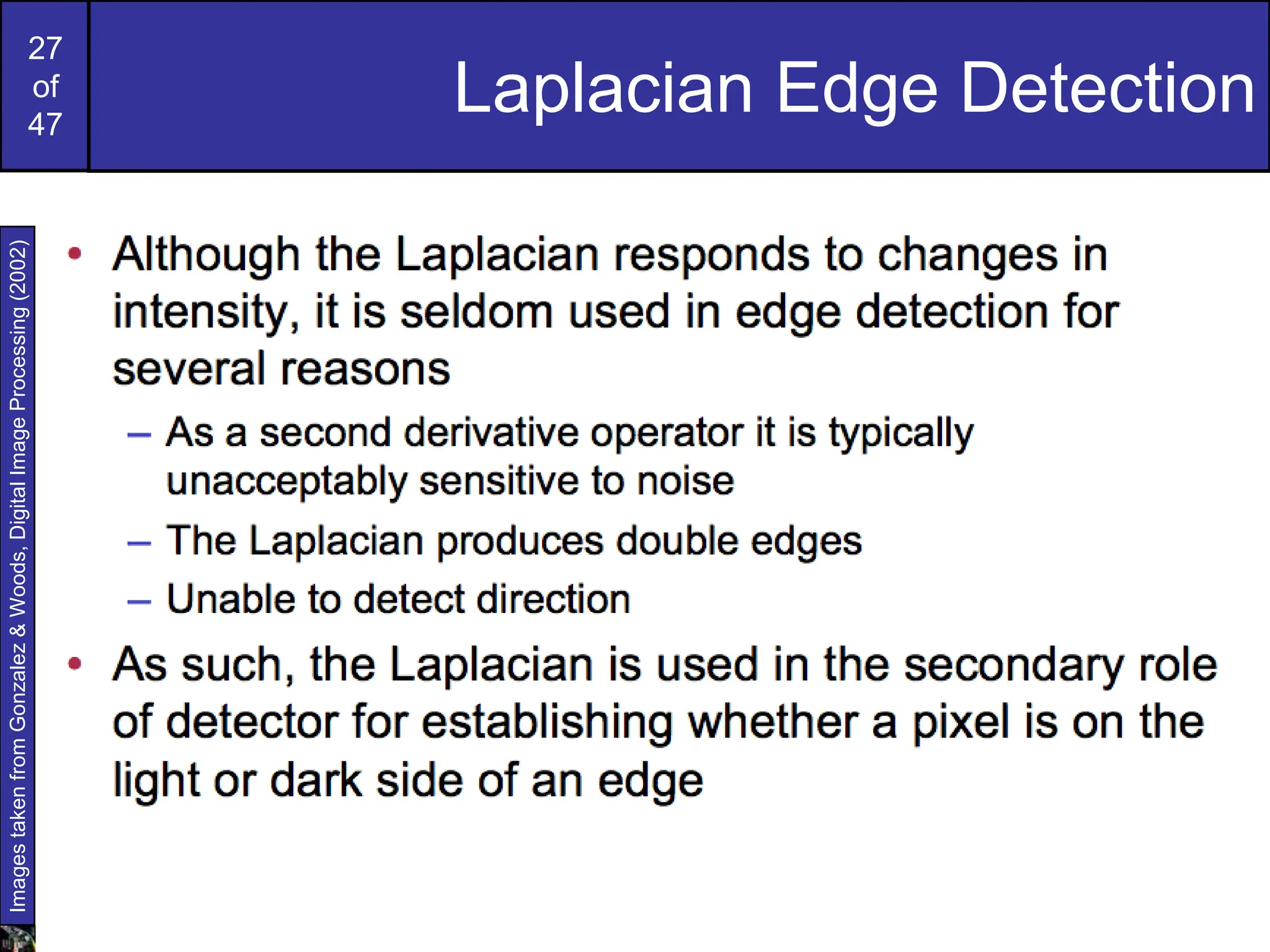 27
of
47

Laplacian Edge Detection

Images taken from Gonzalez & Woods, Digital Image Processing (2002)

• Although the Laplacian responds to changes in intensity, it is seldom used in edge detection for several reasons
– As a second derivative operator it is typically unacceptably sensitive to noise
– The Laplacian produces double edges
– Unable to detect direction
• As such, the Laplacian is used in the secondary role of detector for establishing whether a pixel is on the light or dark side of an edge